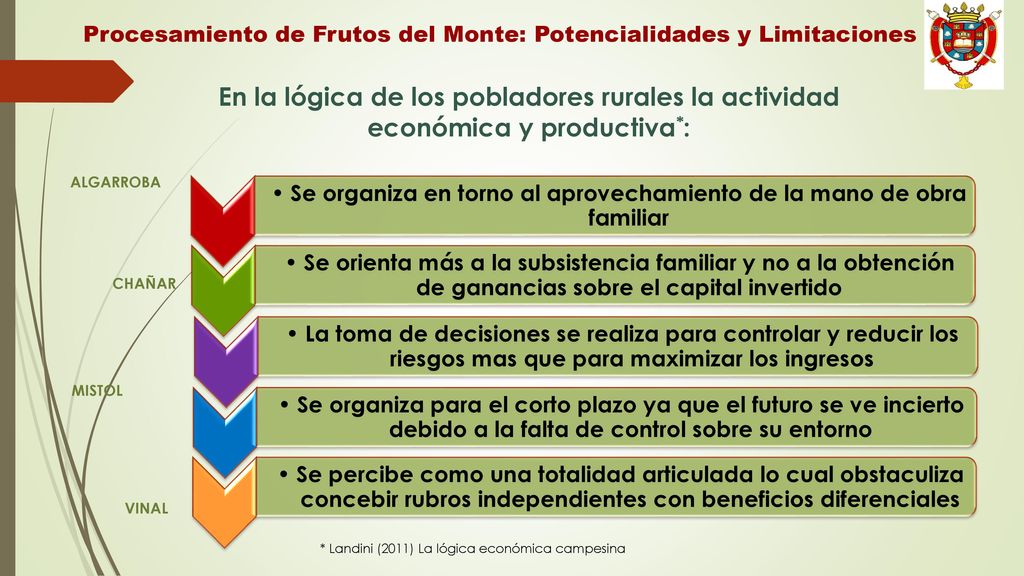 Procesamiento de Frutos del Monte: Potencialidades y Limitaciones

En la lógica de los pobladores rurales la actividad económica y productiva*:

ALGARROBA

CHAÑAR

MISTOL

VINAL

• Se organiza en torno al aprovechamiento de la mano de obra familiar

• Se orienta más a la subsistencia familiar y no a la obtención de ganancias sobre el capital invertido

• La toma de decisiones se realiza para controlar y reducir los riesgos mas que para maximizar los ingresos

• Se organiza para el corto plazo ya que el futuro se ve incierto debido a la falta de control sobre su entorno

• Se percibe como una totalidad articulada lo cual obstaculiza concebir rubros independientes con beneficios diferenciales

* Landini (2011) La lógica económica campesina